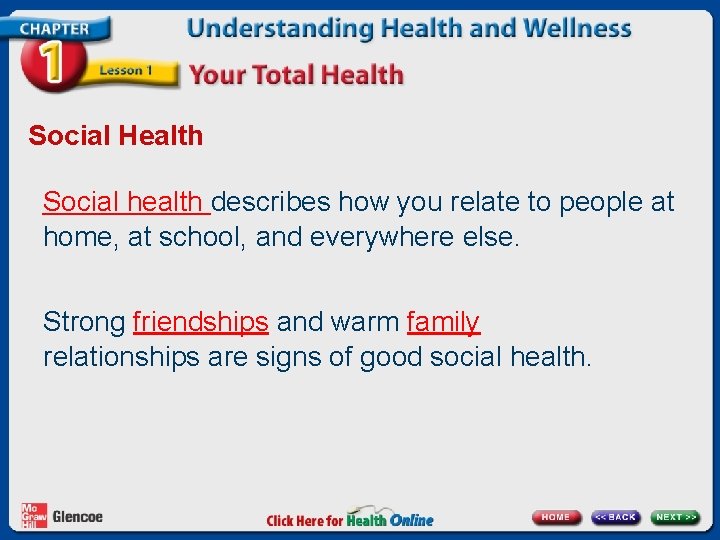 CHAPTER 1

Understanding Health and Wellness

Lesson 1

Your Total Health

Social Health

Social health describes how you relate to people at home, at school, and everywhere else.

Strong friendships and warm family relationships are signs of good social health.

Mc Graw Hill Glencoe

Click Here for Health Online

HOME

<< BACK

NEXT >>